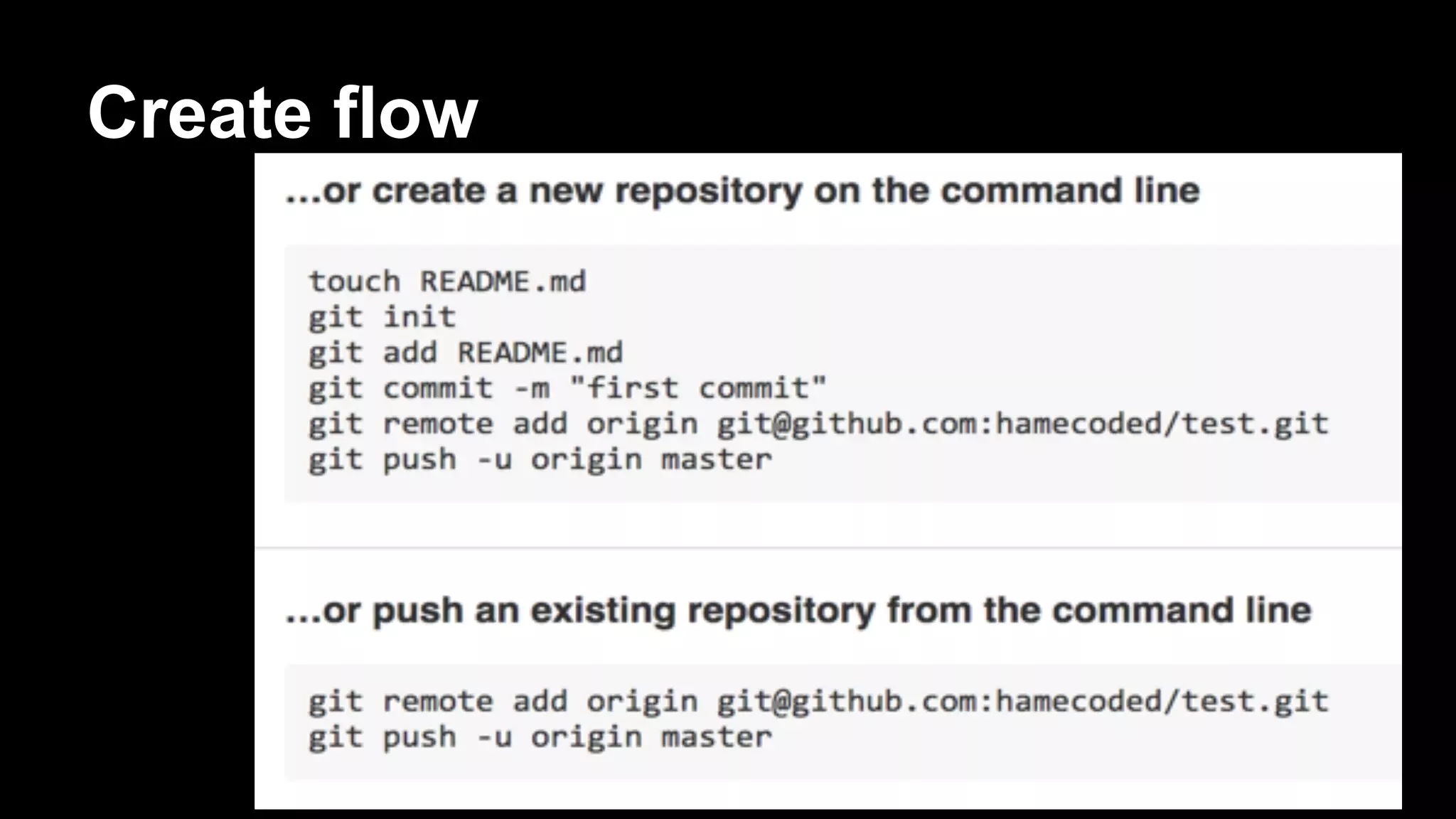 Create flow

...or create a new repository on the command line

touch README.md
git init
git add README.md
git commit -m "first commit"
git remote add origin git@github.com:hamecoded/test.git
git push -u origin master

...or push an existing repository from the command line

git remote add origin git@github.com:hamecoded/test.git
git push -u origin master